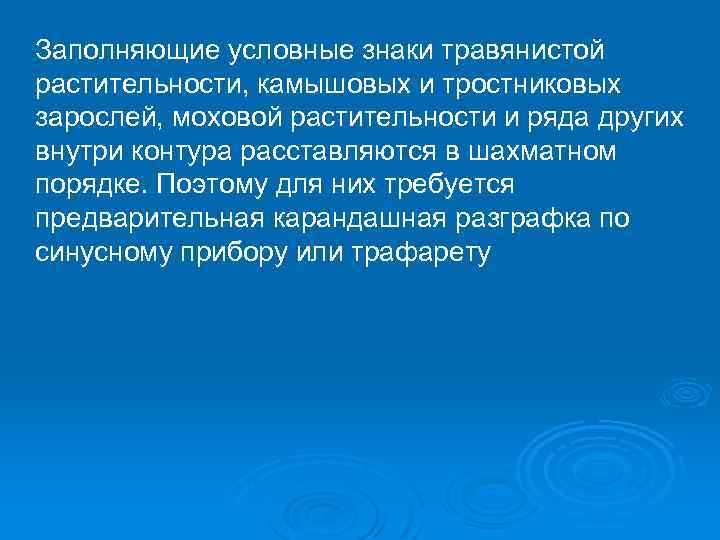 Заполняющие условные знаки травянистой растительности, камышовых и тростниковых зарослей, моховой растительности и ряда других внутри контура расставляются в шахматном порядке. Поэтому для них требуется предварительная карандашная разграфка по синусному прибору или трафарету